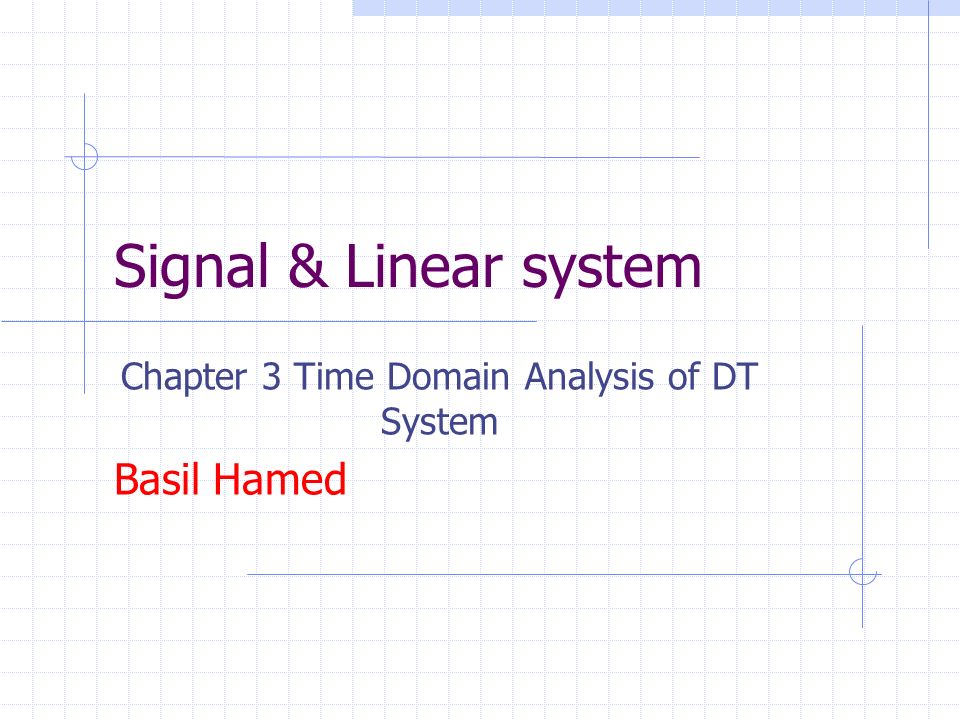 Signal & Linear system

Chapter 3 Time Domain Analysis of DT System

Basil Hamed